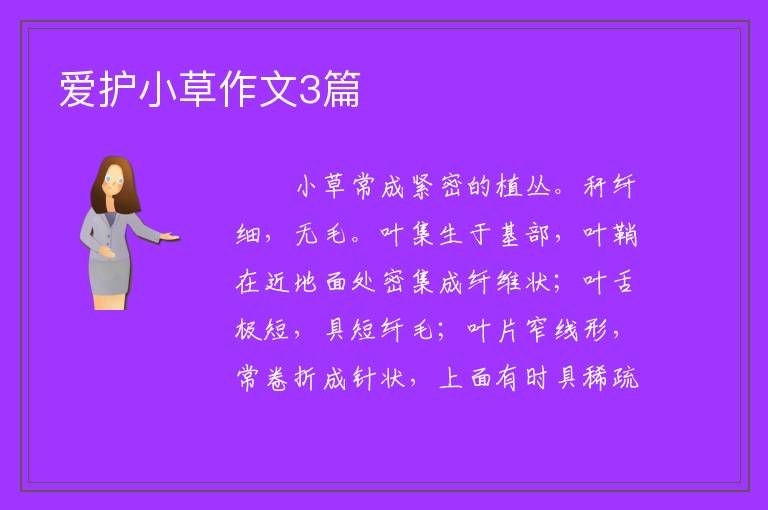 爱护小草作文3篇

小草常成紧密的植丛。秆纤细，无毛。叶集生于基部，叶鞘在近地面处密集成纤维状；叶舌极短，具短纤毛；叶片窄线形，常卷折成针状，上面有时具稀疏